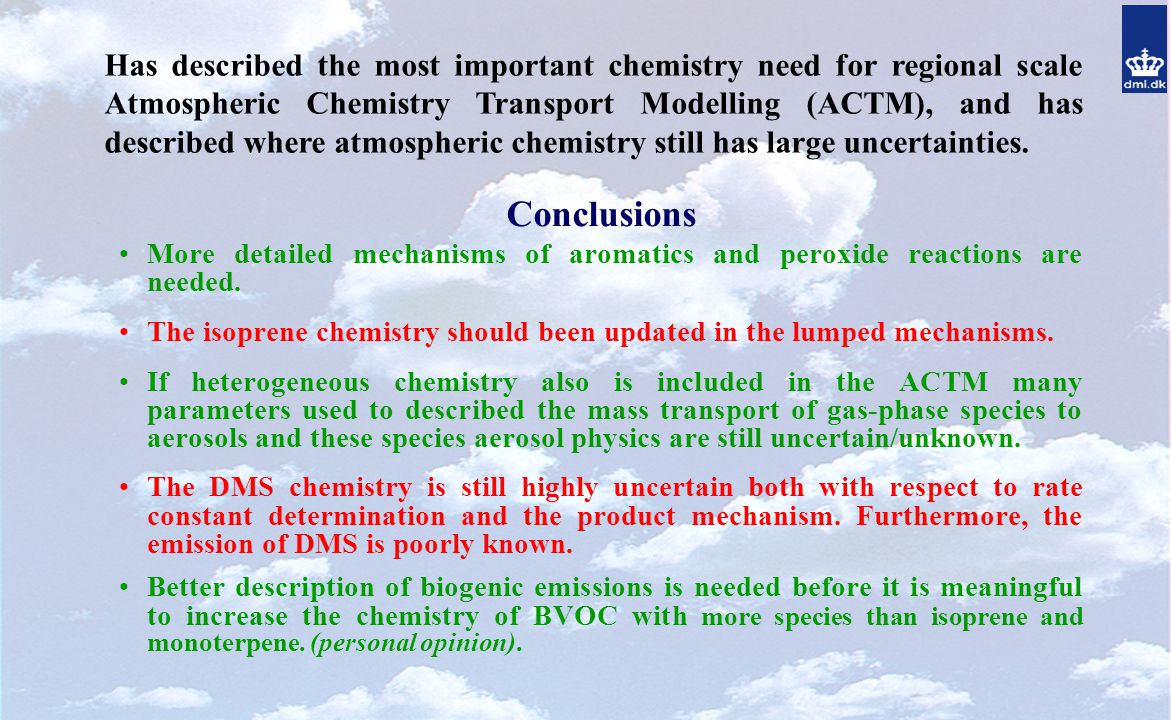 dmi.dk

Has described the most important chemistry need for regional scale Atmospheric Chemistry Transport Modelling (ACTM), and has described where atmospheric chemistry still has large uncertainties.

Conclusions

• More detailed mechanisms of aromatics and peroxide reactions are needed.

• The isoprene chemistry should been updated in the lumped mechanisms.

• If heterogeneous chemistry also is included in the ACTM many parameters used to described the mass transport of gas-phase species to aerosols and these species aerosol physics are still uncertain/unknown.

• The DMS chemistry is still highly uncertain both with respect to rate constant determination and the product mechanism. Furthermore, the emission of DMS is poorly known.

• Better description of biogenic emissions is needed before it is meaningful to increase the chemistry of BVOC with more species than isoprene and monoterpene. (personal opinion).